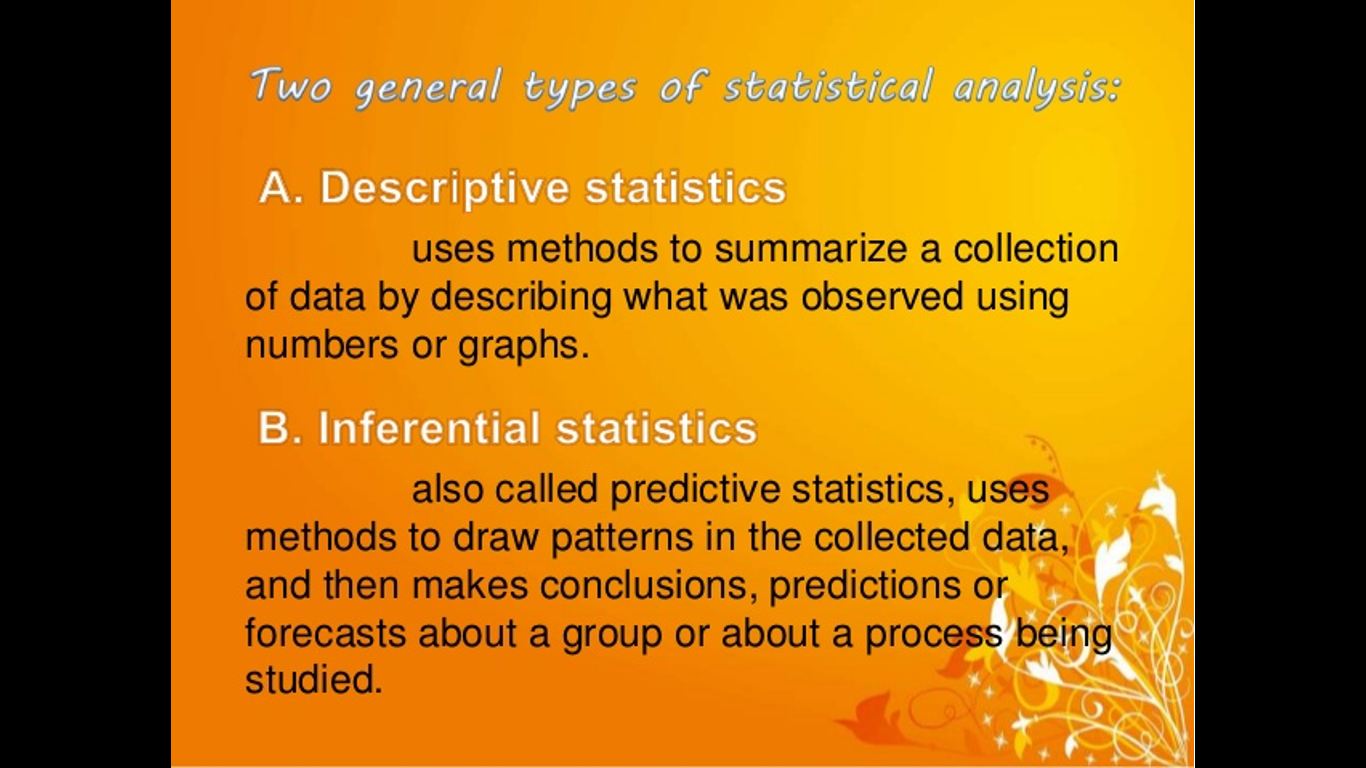 Two general types of statistical analysis:

A. Descriptive statistics

uses methods to summarize a collection of data by describing what was observed using numbers or graphs.

B. Inferential statistics

also called predictive statistics, uses methods to draw patterns in the collected data, and then makes conclusions, predictions or forecasts about a group or about a process being studied.